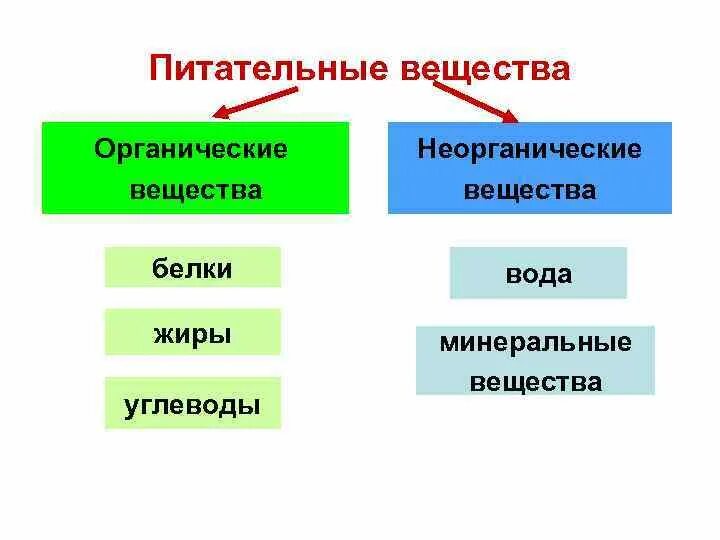 Питательные вещества

Органические вещества

белки

жиры

углеводы

Неорганические вещества

вода

минеральные вещества